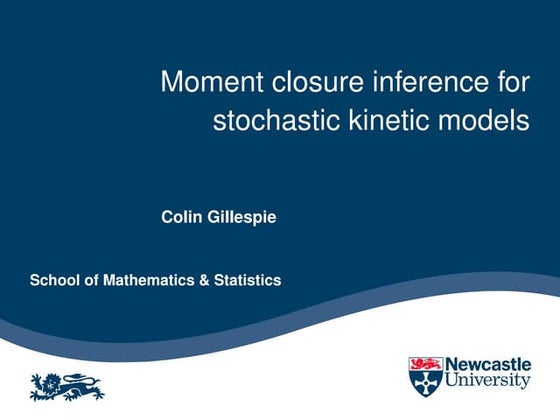 Moment closure inference for stochastic kinetic models

Colin Gillespie

School of Mathematics & Statistics

Newcastle University